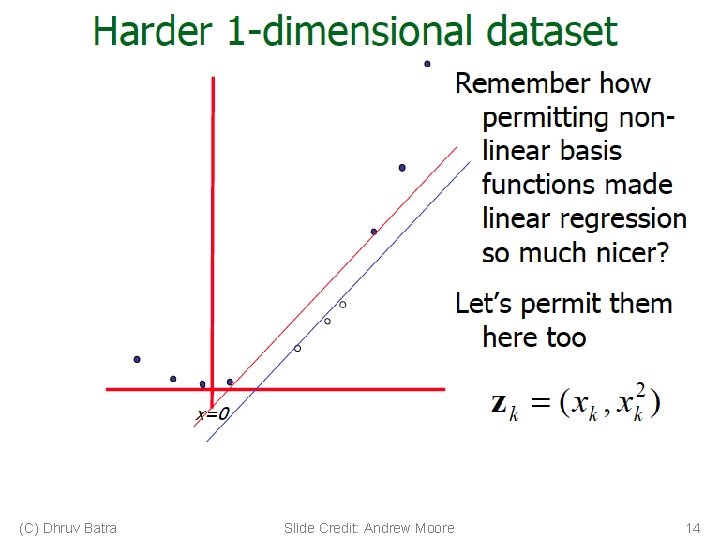 Harder 1-dimensional dataset

Remember how permitting non-linear basis functions made linear regression so much nicer?

Let's permit them here too

$\mathbf{z}_k = (x_k, x_k^2)$

x=0

(C) Dhruv Batra

Slide Credit: Andrew Moore

14